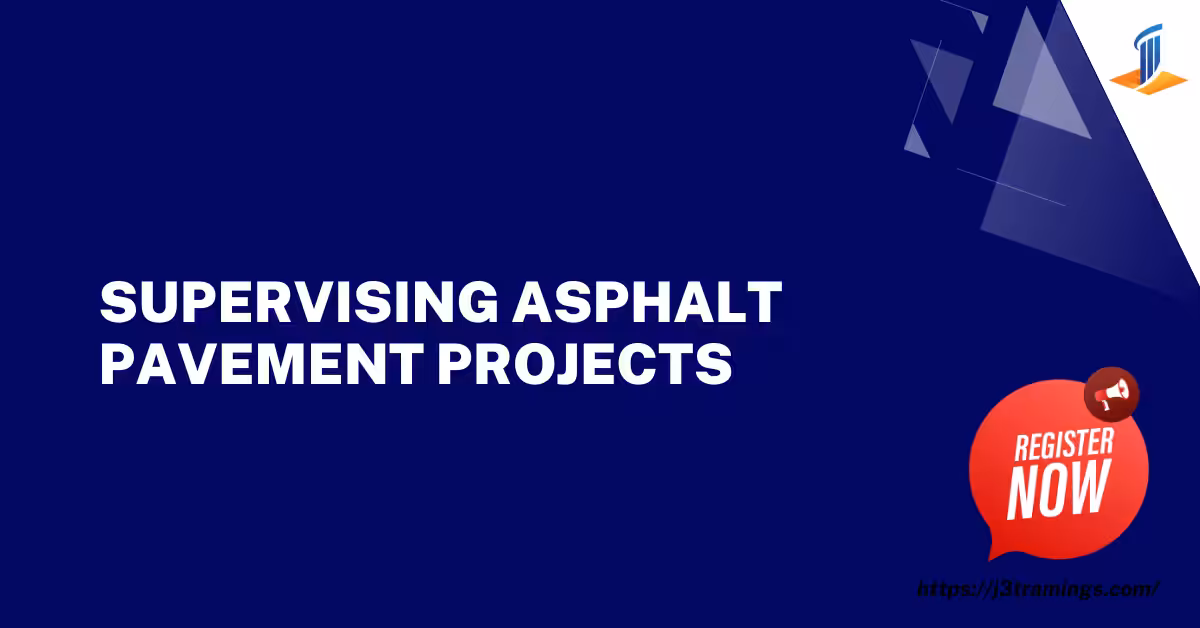 SUPERVISING ASPHALT PAVEMENT PROJECTS

REGISTER NOW

https://j3tramings.com/